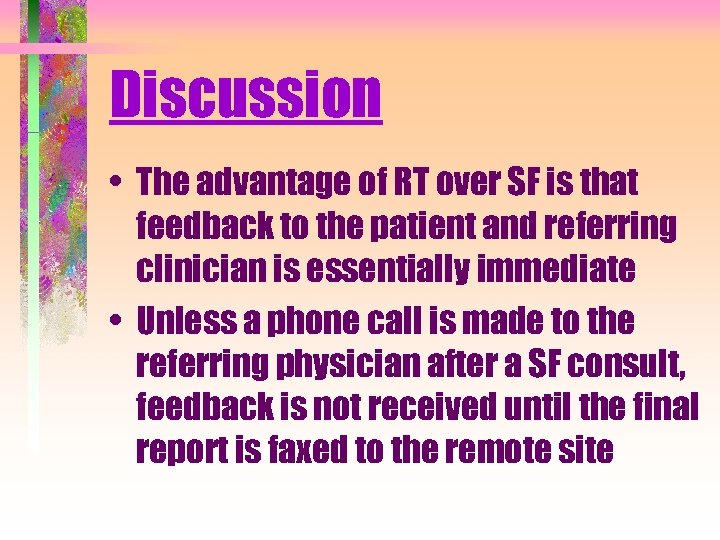 Discussion

• The advantage of RT over SF is that feedback to the patient and referring clinician is essentially immediate

• Unless a phone call is made to the referring physician after a SF consult, feedback is not received until the final report is faxed to the remote site